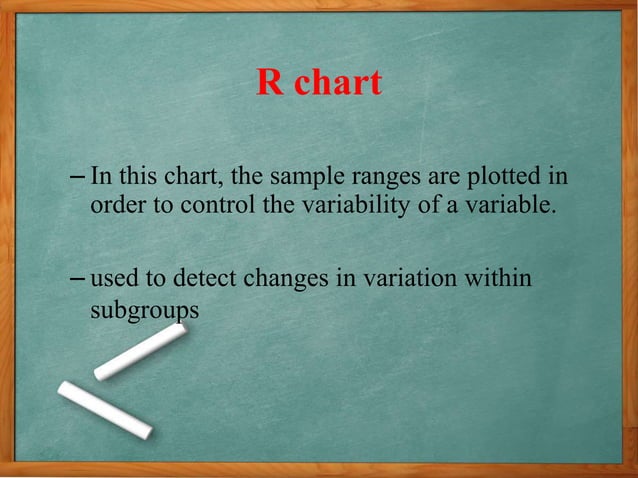 R chart

– In this chart, the sample ranges are plotted in order to control the variability of a variable.

– used to detect changes in variation within subgroups